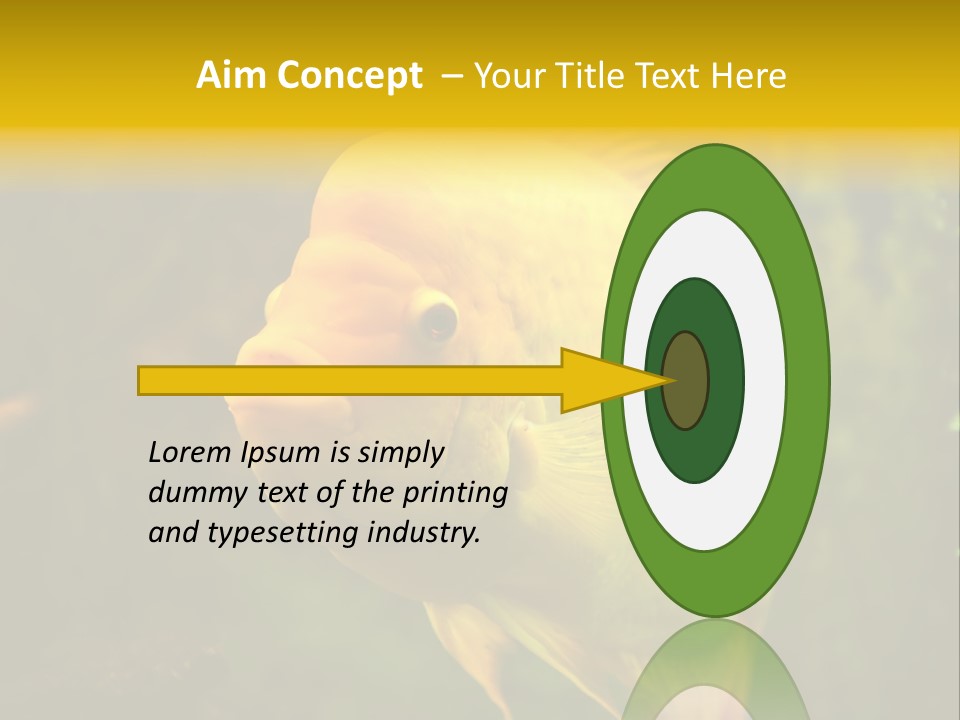 Aim Concept – Your Title Text Here

Lorem Ipsum is simply dummy text of the printing and typesetting industry.